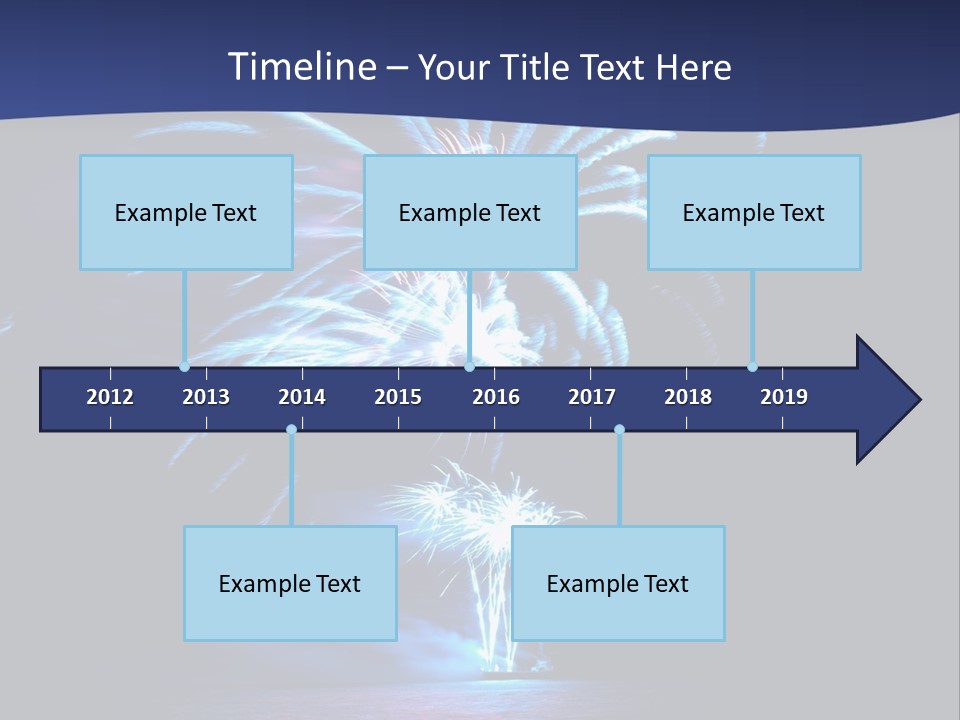 Timeline – Your Title Text Here

Example Text

Example Text

Example Text

2012 2013 2014 2015 2016 2017 2018 2019

Example Text

Example Text